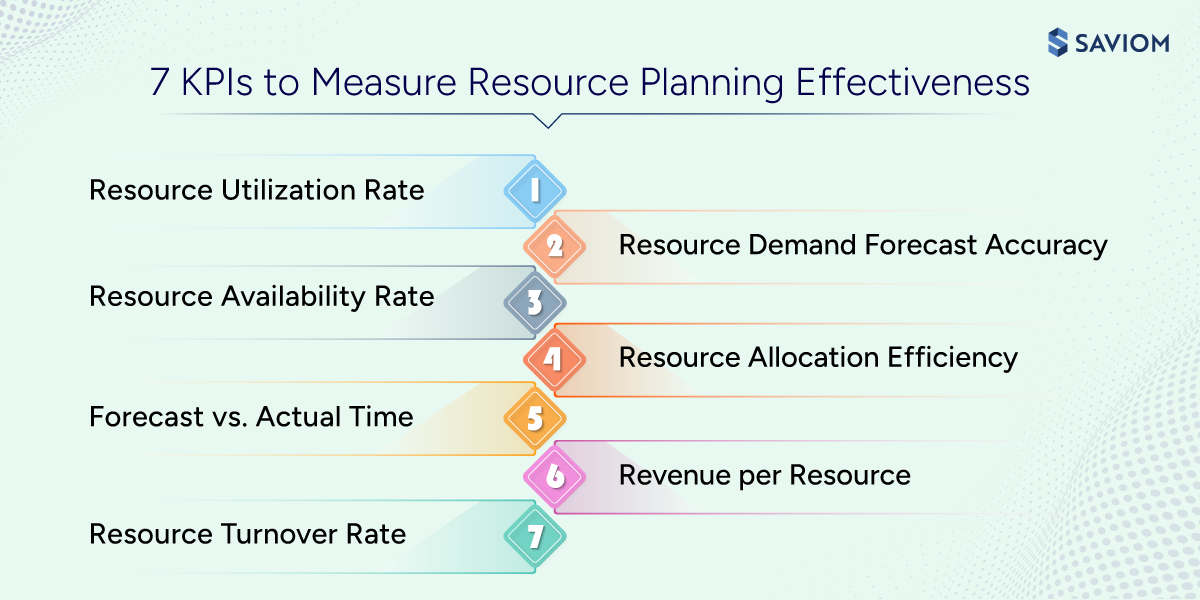 SAVIOM

7 KPIs to Measure Resource Planning Effectiveness

Resource Utilization Rate 1

2 Resource Demand Forecast Accuracy

Resource Availability Rate 3

4 Resource Allocation Efficiency

Forecast vs. Actual Time 5

6 Revenue per Resource

Resource Turnover Rate 7